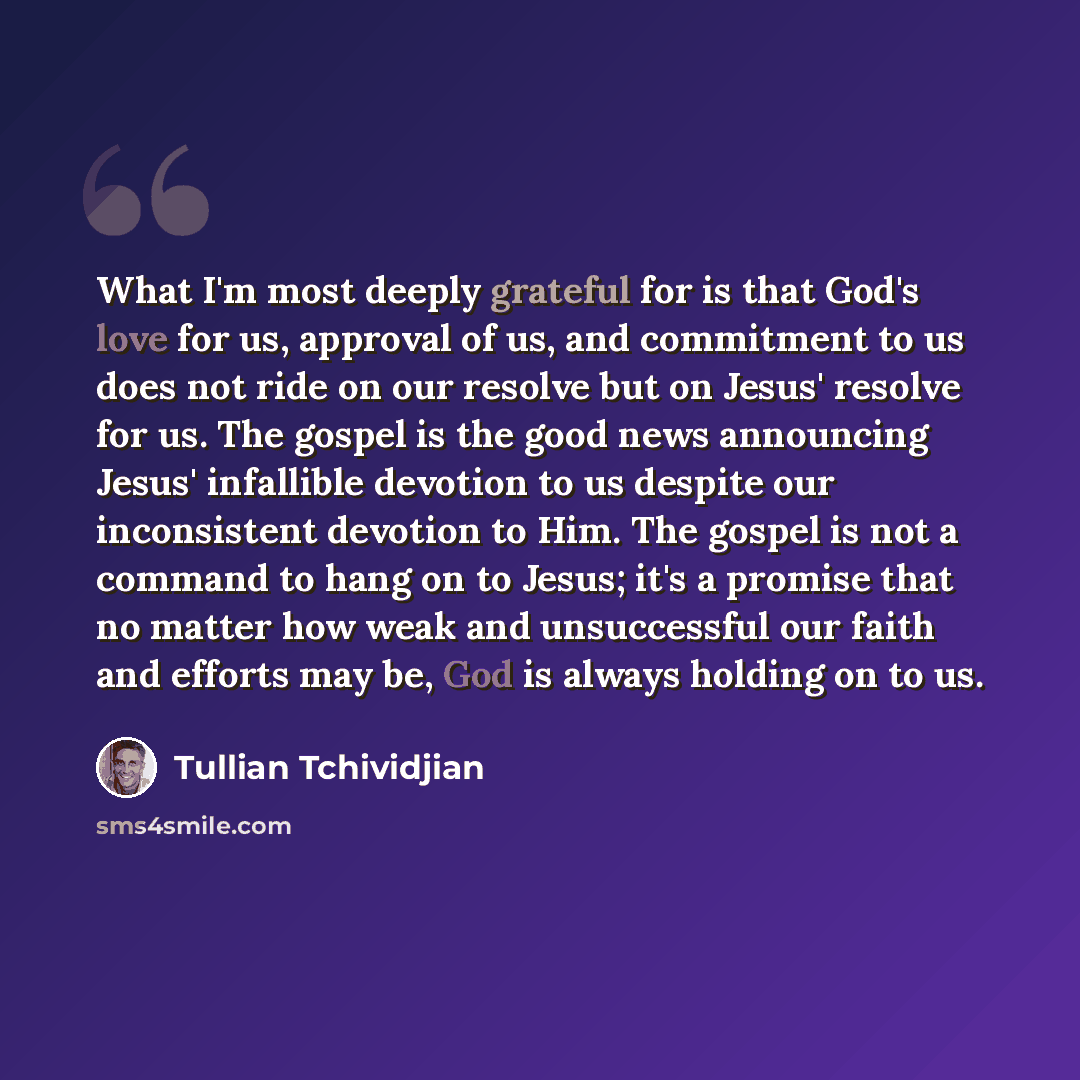 What I'm most deeply grateful for is that God's love for us, approval of us, and commitment to us does not ride on our resolve but on Jesus' resolve for us. The gospel is the good news announcing Jesus' infallible devotion to us despite our inconsistent devotion to Him. The gospel is not a command to hang on to Jesus; it's a promise that no matter how weak and unsuccessful our faith and efforts may be, God is always holding on to us.

Tullian Tchividjian

sms4smile.com